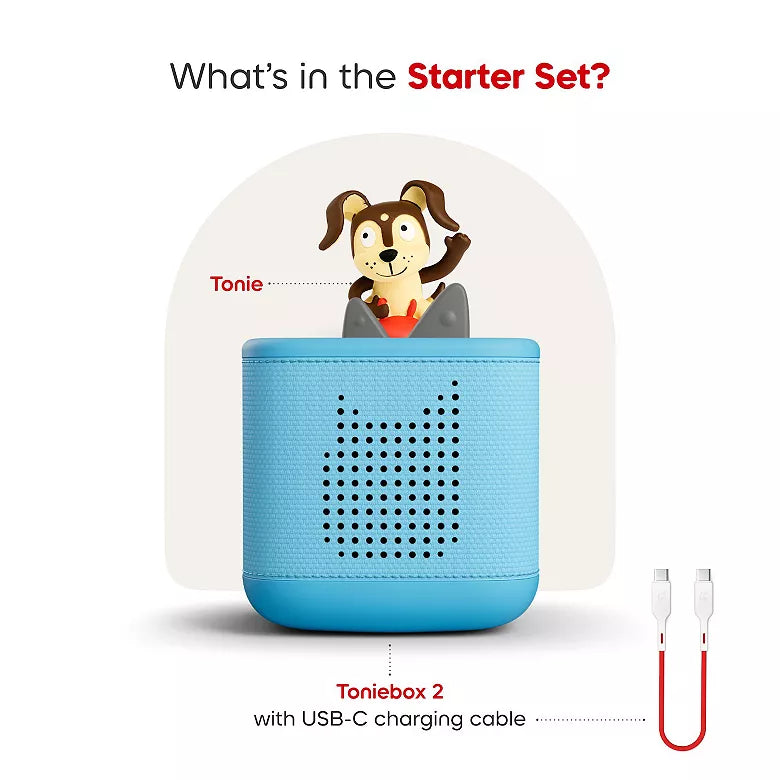 What's in the Starter Set?

Tonie

Toniebox 2
with USB-C charging cable